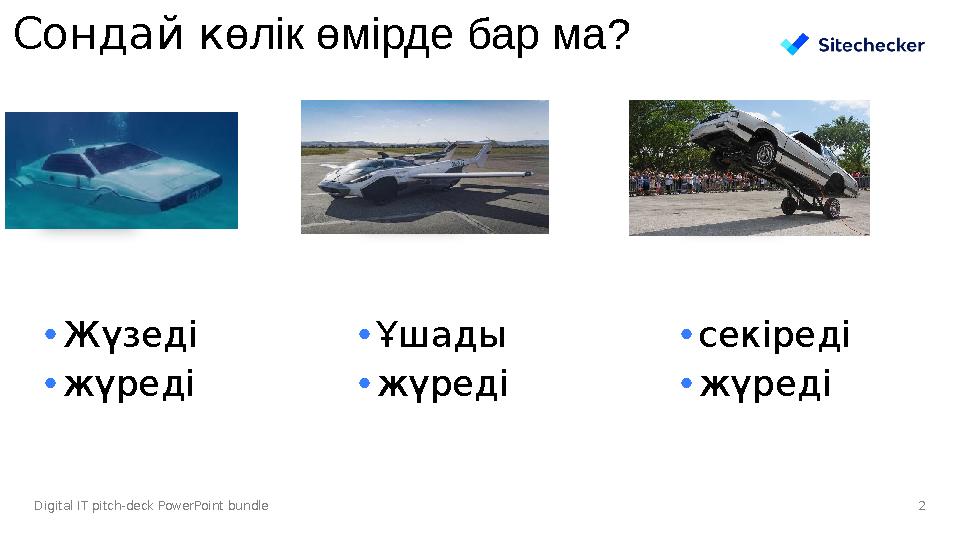 Сондай көлік өмірде бар ма?

Sitechecker

• Жүзеді
• жүреді

• Ұшады
• жүреді

• секіреді
• жүреді

Digital IT pitch-deck PowerPoint bundle

2